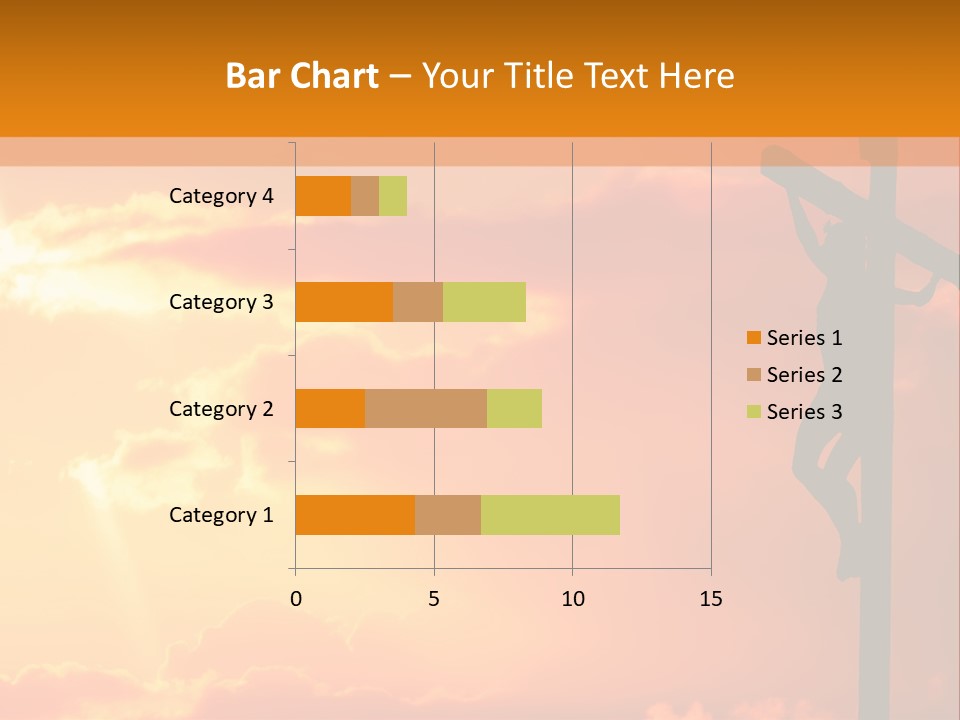 Bar Chart – Your Title Text Here

Category 4
Category 3
Category 2
Category 1

0
5
10
15

Series 1
Series 2
Series 3